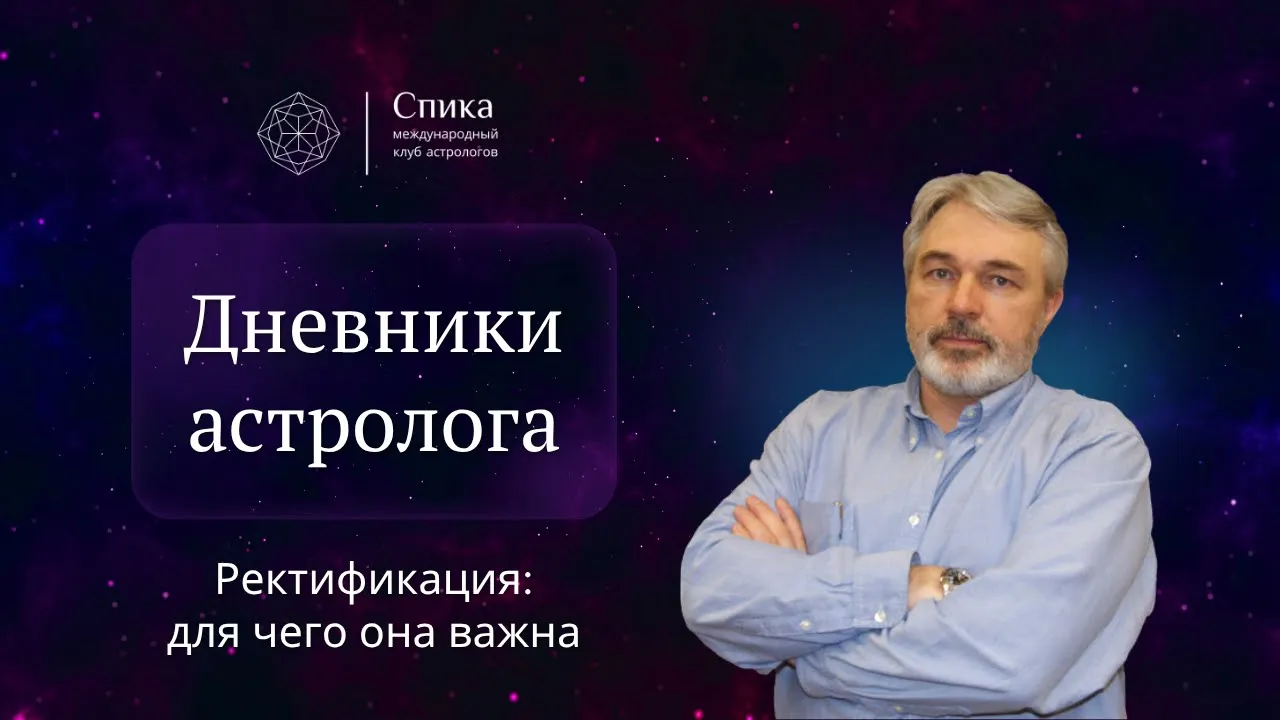 Спика
международный клуб астрологов

Дневники астролога

Ректификация: для чего она важна